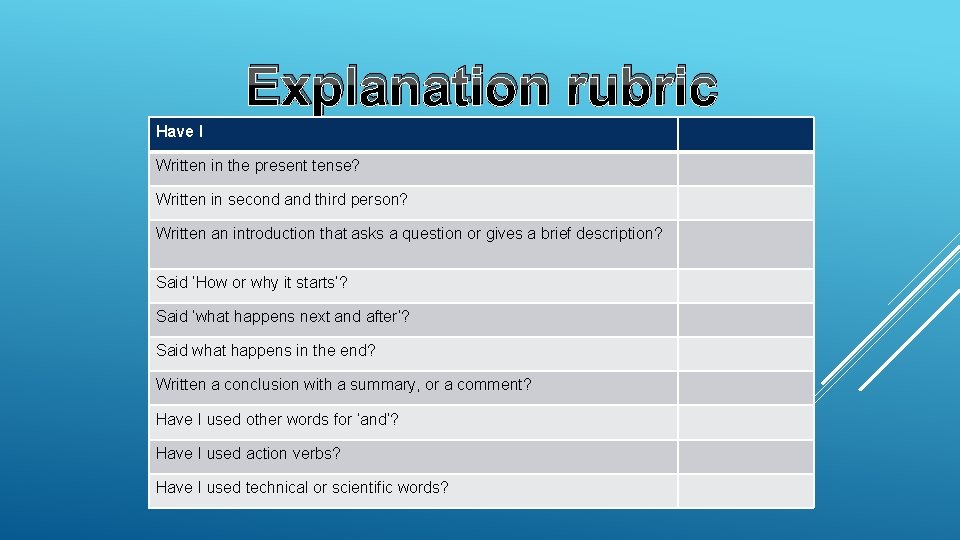 Explanation rubric

| Have I | |
|---|---|
| Written in the present tense? | |
| Written in second and third person? | |
| Written an introduction that asks a question or gives a brief description? | |
| Said 'How or why it starts'? | |
| Said 'what happens next and after'? | |
| Said what happens in the end? | |
| Written a conclusion with a summary, or a comment? | |
| Have I used other words for 'and'? | |
| Have I used action verbs? | |
| Have I used technical or scientific words? | |